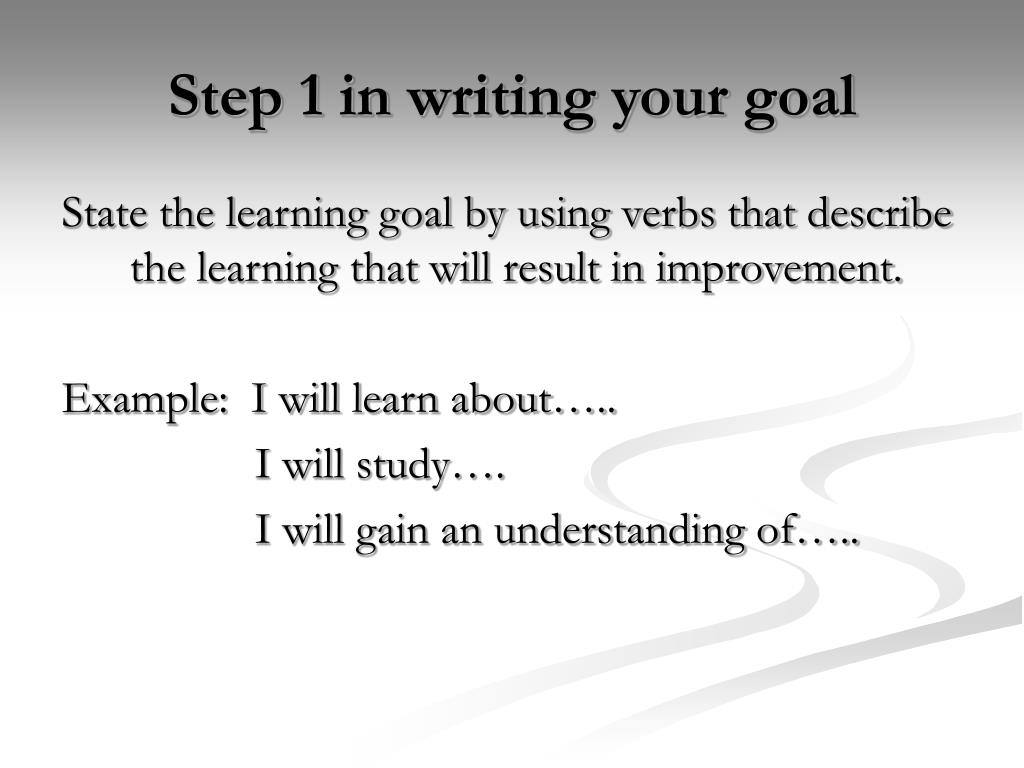 Step 1 in writing your goal

State the learning goal by using verbs that describe the learning that will result in improvement.

Example: I will learn about…..
I will study….
I will gain an understanding of…..